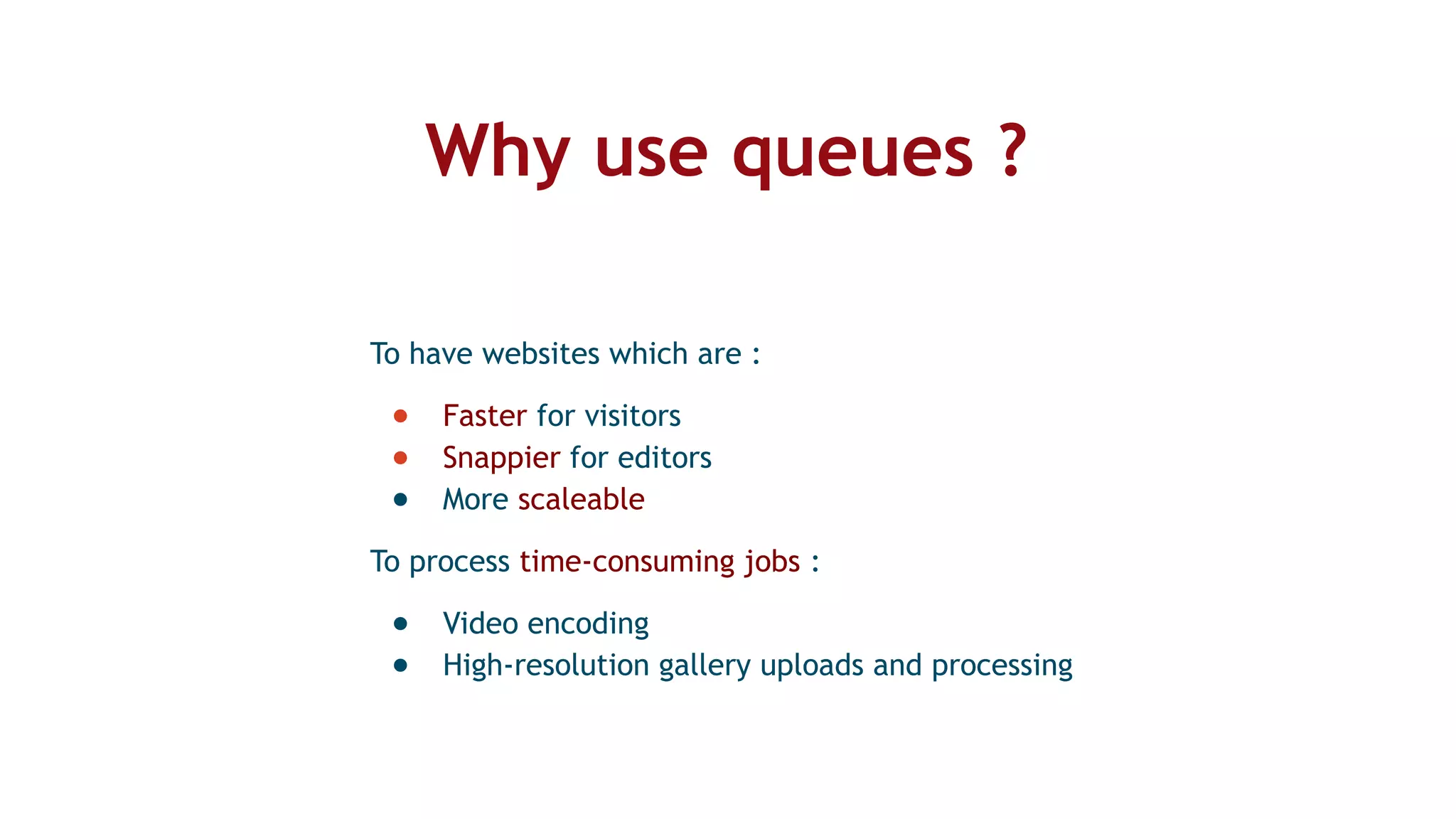 Why use queues ?

To have websites which are :

- Faster for visitors
- Snappier for editors
- More scaleable

To process time-consuming jobs :

- Video encoding
- High-resolution gallery uploads and processing